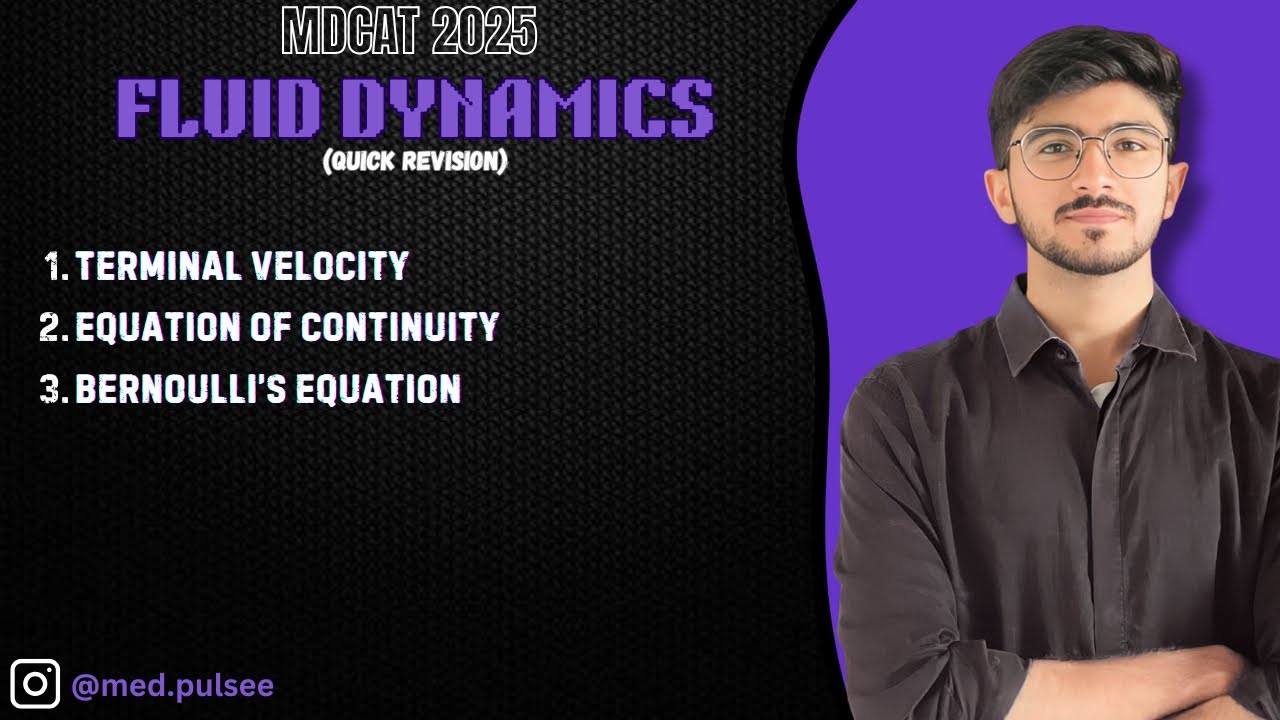 MDCAT 2025
FLUID DYNAMICS
(QUICK REVISION)

1. TERMINAL VELOCITY
2. EQUATION OF CONTINUITY
3. BERNOULLI'S EQUATION

@med.pulsee